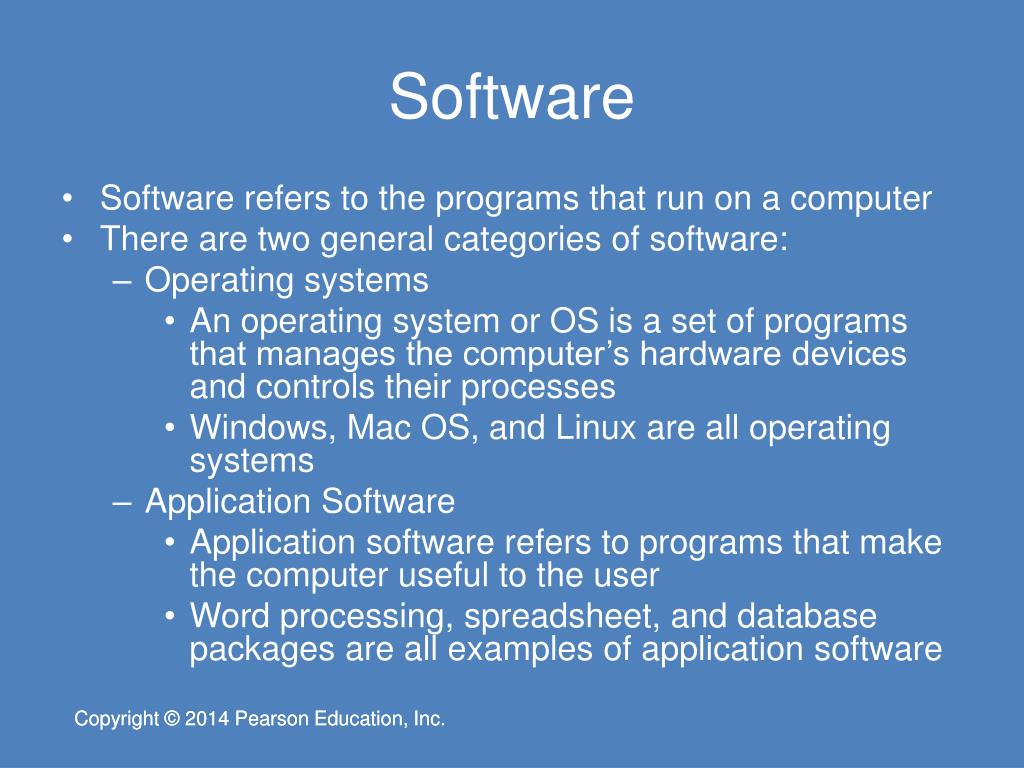 Software

• Software refers to the programs that run on a computer
• There are two general categories of software:
– Operating systems
• An operating system or OS is a set of programs that manages the computer’s hardware devices and controls their processes
• Windows, Mac OS, and Linux are all operating systems
– Application Software
• Application software refers to programs that make the computer useful to the user
• Word processing, spreadsheet, and database packages are all examples of application software

Copyright © 2014 Pearson Education, Inc.